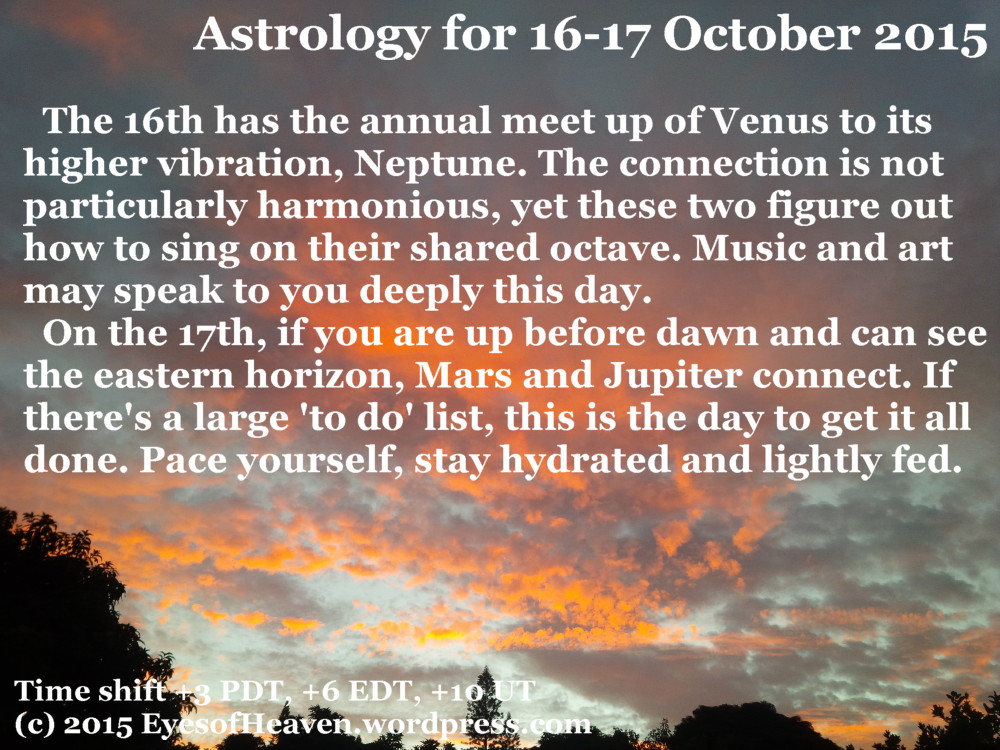 Astrology for 16-17 October 2015

The 16th has the annual meet up of Venus to its higher vibration, Neptune. The connection is not particularly harmonious, yet these two figure out how to sing on their shared octave. Music and art may speak to you deeply this day.

On the 17th, if you are up before dawn and can see the eastern horizon, Mars and Jupiter connect. If there's a large 'to do' list, this is the day to get it all done. Pace yourself, stay hydrated and lightly fed.

Time shift +3 PDT, +6 EDT, +10 UT
(c) 2015 EyesofHeaven.wordpress.com